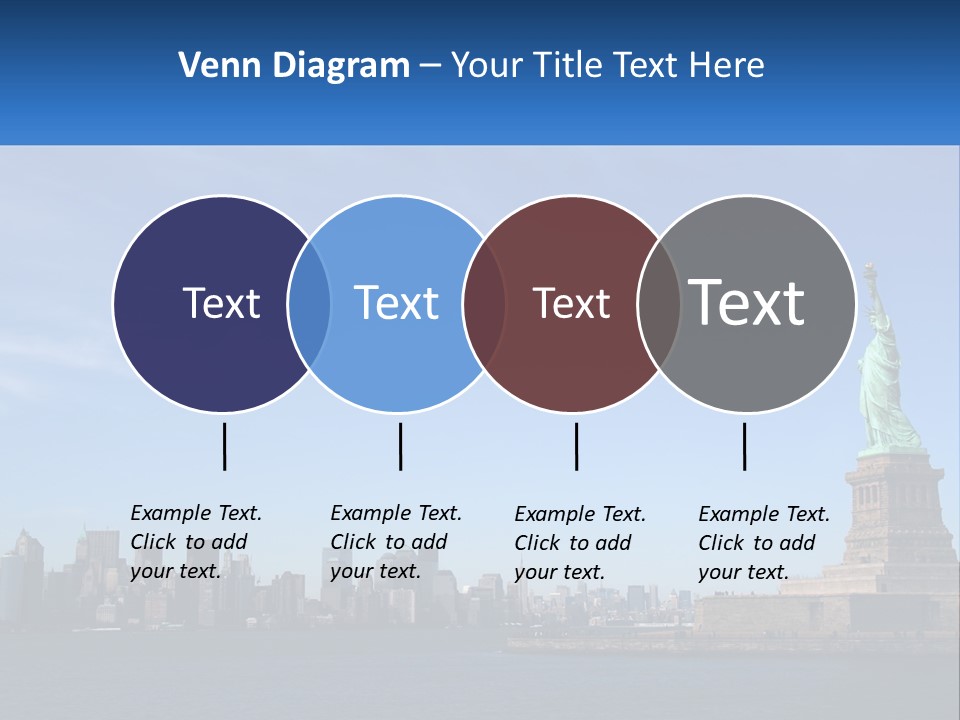 Venn Diagram – Your Title Text Here

Text

Text

Text

Text

Example Text. Click to add your text.

Example Text. Click to add your text.

Example Text. Click to add your text.

Example Text. Click to add your text.